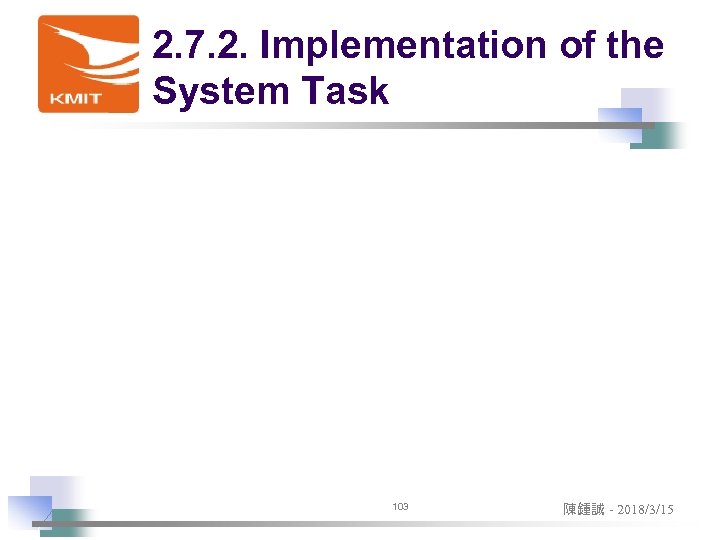 KMIT

2.7.2. Implementation of the System Task

103

陳鍾誠 - 2018/3/15